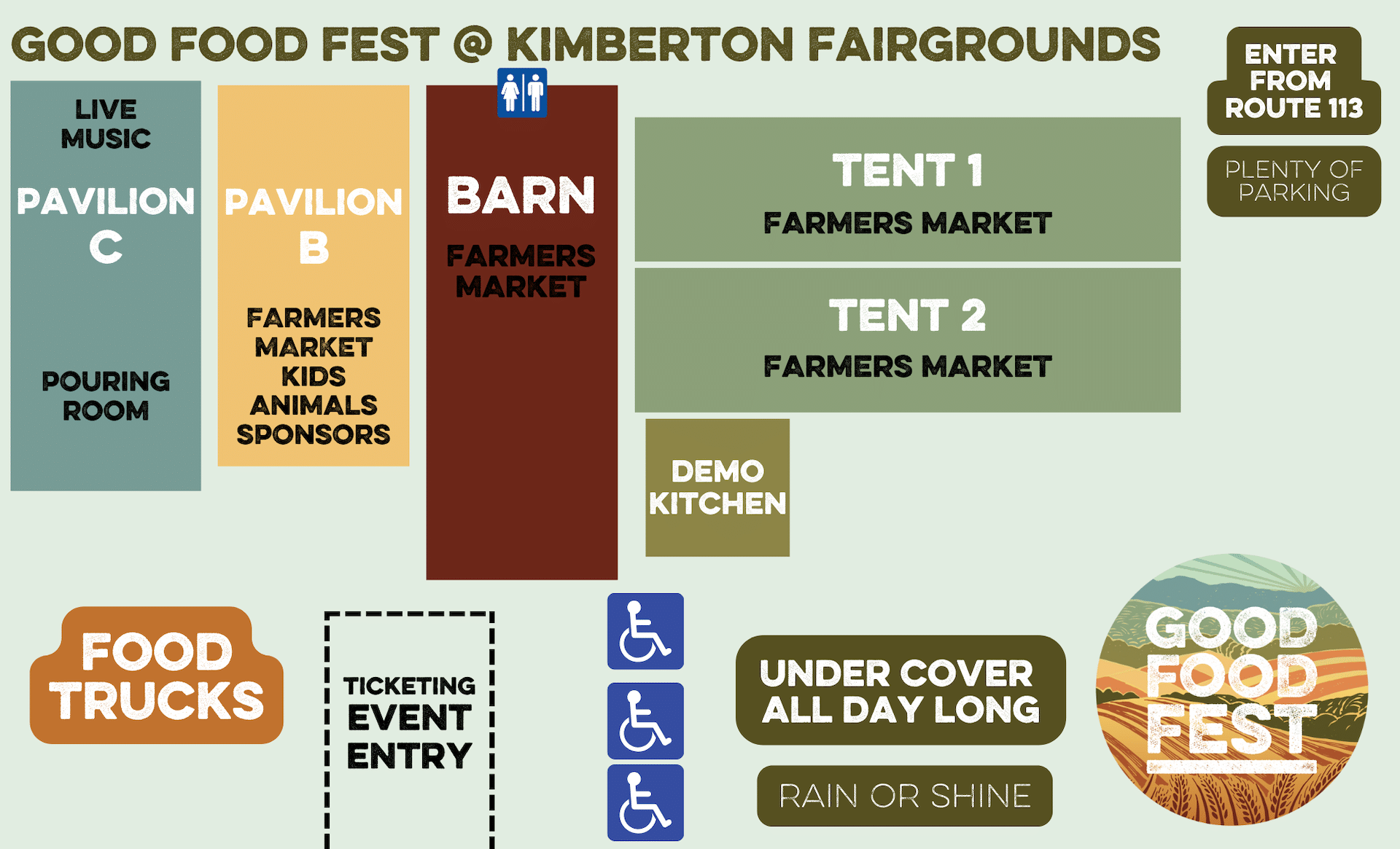 GOOD FOOD FEST @ KIMBERTON FAIRGROUNDS

ENTER FROM ROUTE 113

PLENTY OF PARKING

LIVE MUSIC

PAVILION C

POURING ROOM

PAVILION B

FARMERS MARKET KIDS ANIMALS SPONSORS

BARN

FARMERS MARKET

TENT 1

FARMERS MARKET

TENT 2

FARMERS MARKET

DEMO KITCHEN

FOOD TRUCKS

TICKETING EVENT ENTRY

UNDER COVER ALL DAY LONG

RAIN OR SHINE

GOOD FOOD FEST